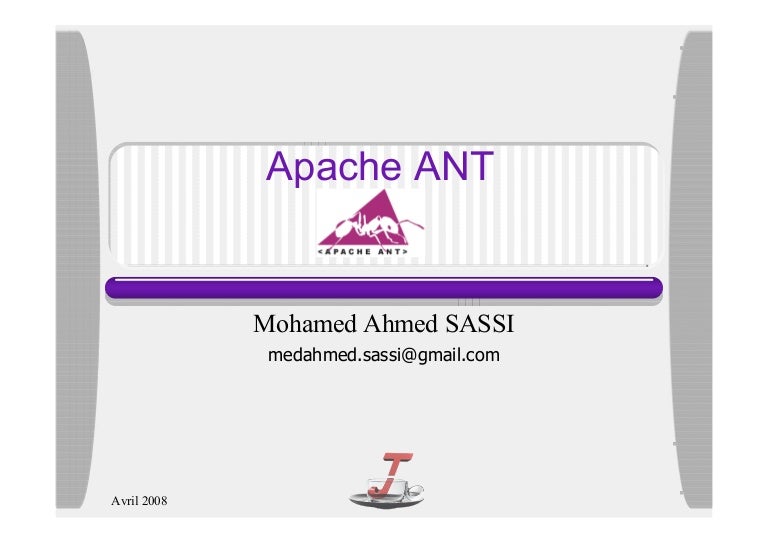 Apache ANT

<APACHE ANT>

Mohamed Ahmed SASSI

medahmed.sassi@gmail.com

Avril 2008